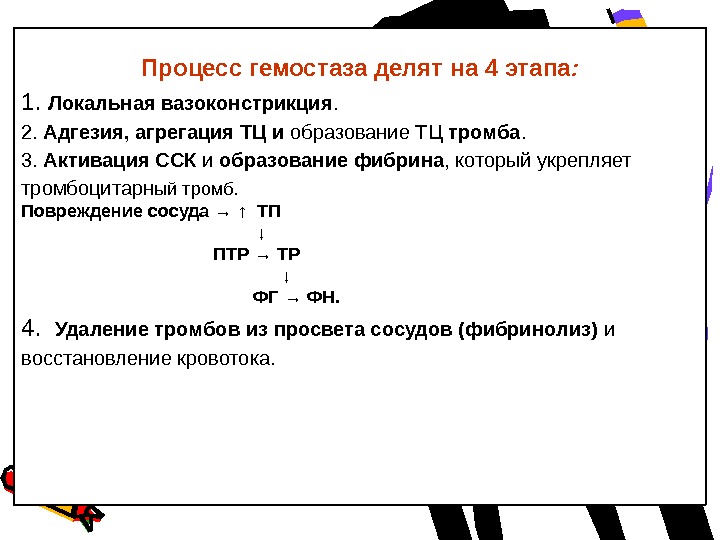 Процесс гемостаза делят на 4 этапа:

1. Локальная вазоконстрикция.

2. Адгезия, агрегация ТЦ и образование ТЦ тромба.

3. Активация ССК и образование фибрина, который укрепляет тромбоцитарный тромб.

Повреждение сосуда → ↑ ТП
↓
ПТР → ТР
↓
ФГ → ФН.

4. Удаление тромбов из просвета сосудов (фибринолиз) и восстановление кровотока.